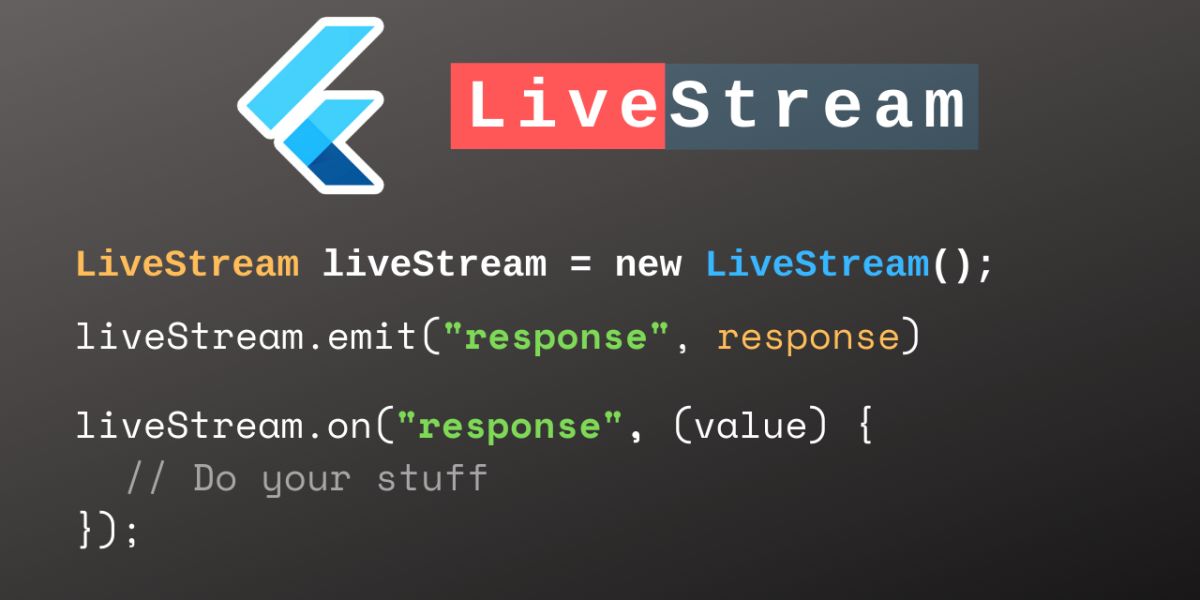 LiveStream

LiveStream liveStream = new LiveStream();

liveStream.emit("response", response)

liveStream.on("response", (value) {
  // Do your stuff
});